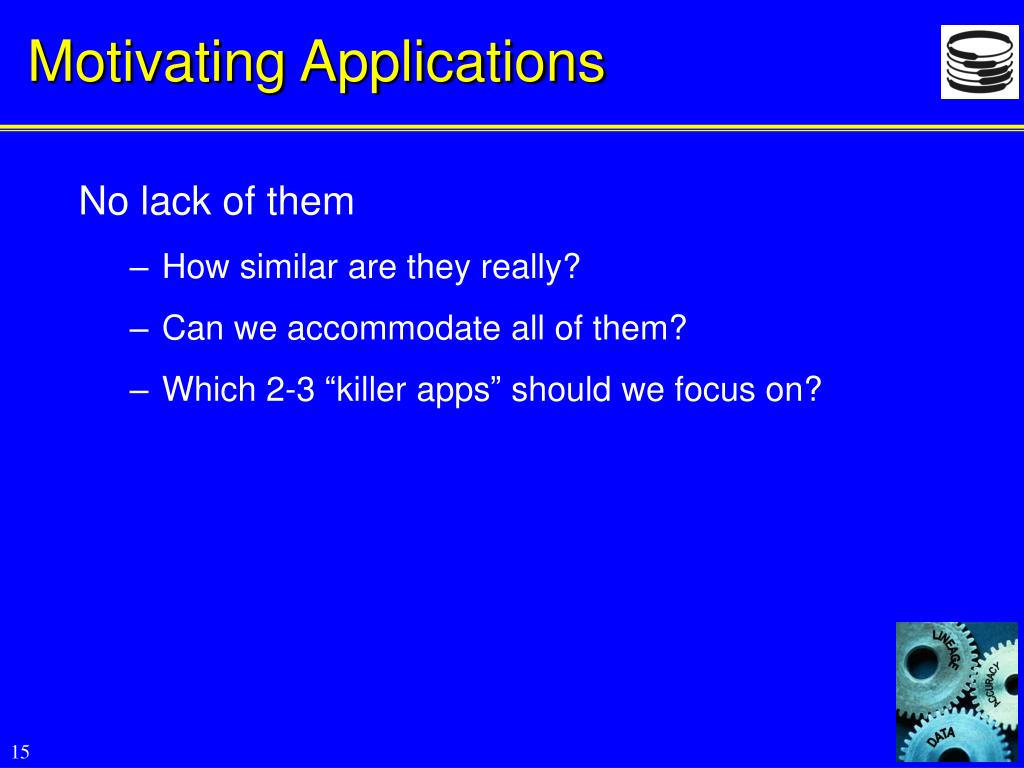 Motivating Applications

No lack of them

– How similar are they really?

– Can we accommodate all of them?

– Which 2-3 “killer apps” should we focus on?

LINEAGE

ACCURACY

DATA

15